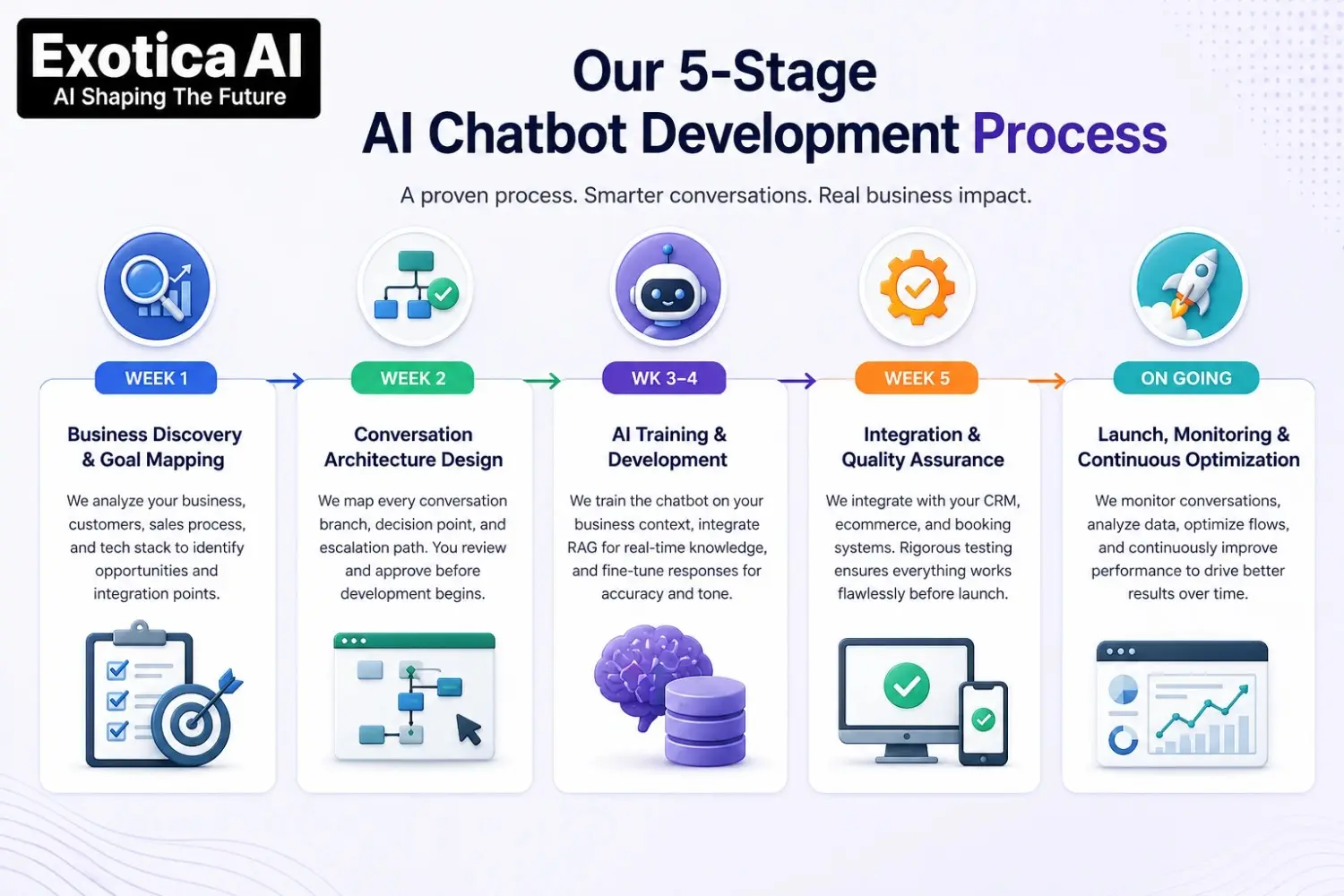 Exotica AI
AI Shaping The Future

Our 5-Stage
AI Chatbot Development Process

A proven process. Smarter conversations. Real business impact.

WEEK 1

Business Discovery & Goal Mapping

We analyze your business, customers, sales process, and tech stack to identify opportunities and integration points.

WEEK 2

Conversation Architecture Design

We map every conversation branch, decision point, and escalation path. You review and approve before development begins.

WK 3–4

AI Training & Development

We train the chatbot on your business context, integrate RAG for real-time knowledge, and fine-tune responses for accuracy and tone.

WEEK 5

Integration & Quality Assurance

We integrate with your CRM, ecommerce, and booking systems. Rigorous testing ensures everything works flawlessly before launch.

ON GOING

Launch, Monitoring & Continuous Optimization

We monitor conversations, analyze data, optimize flows, and continuously improve performance to drive better results over time.